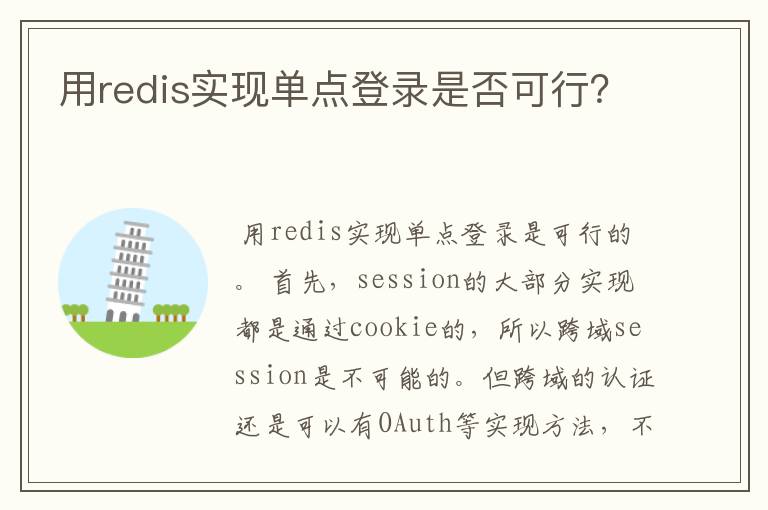 用redis实现单点登录是否可行?

用redis实现单点登录是可行的。首先，session的大部分实现都是通过cookie的，所以跨域session是不可能的。但跨域的认证还是可以有OAuth等实现方法，不